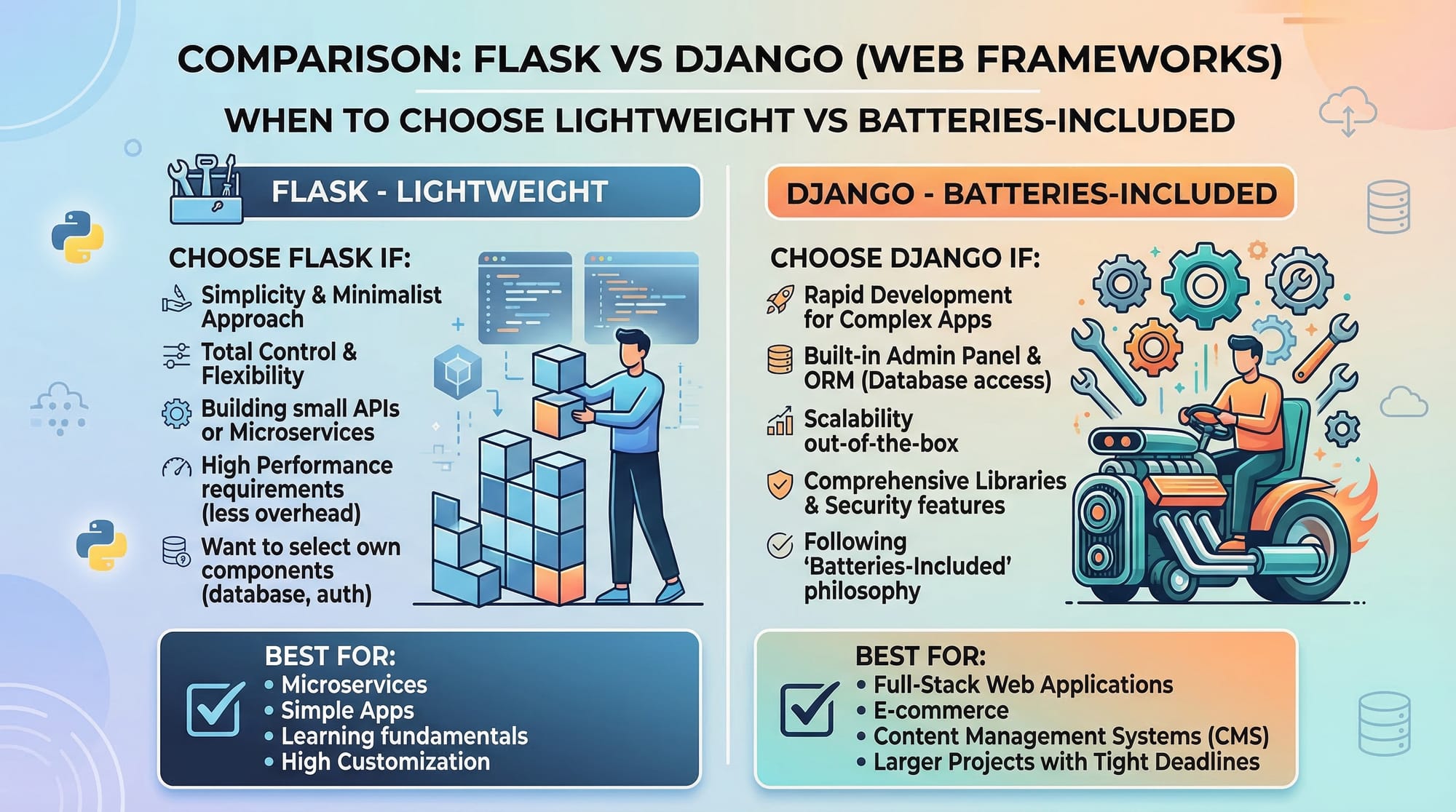 COMPARISON: FLASK VS DJANGO (WEB FRAMEWORKS)

WHEN TO CHOOSE LIGHTWEIGHT VS BATTERIES-INCLUDED

FLASK - LIGHTWEIGHT

CHOOSE FLASK IF:

Simplicity & Minimalist Approach

Total Control & Flexibility

Building small APIs or Microservices

High Performance requirements (less overhead)

Want to select own components (database, auth)

BEST FOR:
• Microservices
• Simple Apps
• Learning fundamentals
• High Customization

DJANGO - BATTERIES-INCLUDED

CHOOSE DJANGO IF:

Rapid Development for Complex Apps

Built-in Admin Panel & ORM (Database access)

Scalability out-of-the-box

Comprehensive Libraries & Security features

Following 'Batteries-Included' philosophy

BEST FOR:
• Full-Stack Web Applications
• E-commerce
• Content Management Systems (CMS)
• Larger Projects with Tight Deadlines